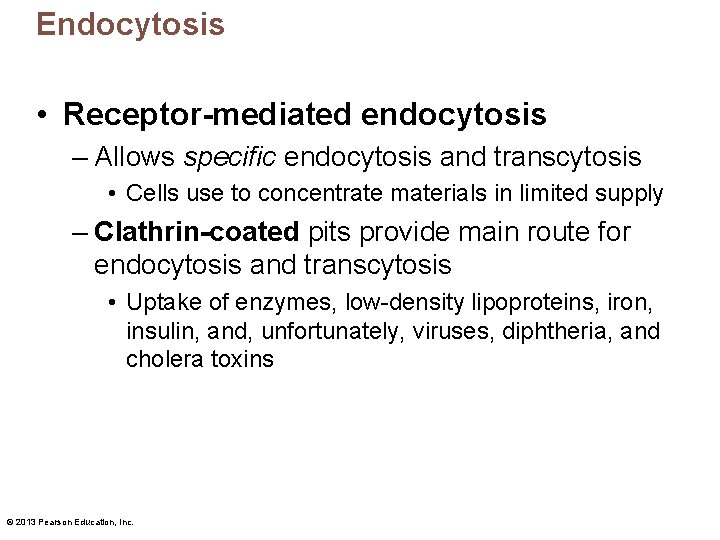 Endocytosis

• Receptor-mediated endocytosis
 – Allows specific endocytosis and transcytosis
  • Cells use to concentrate materials in limited supply
 – Clathrin-coated pits provide main route for endocytosis and transcytosis
  • Uptake of enzymes, low-density lipoproteins, iron, insulin, and, unfortunately, viruses, diphtheria, and cholera toxins

© 2013 Pearson Education, Inc.